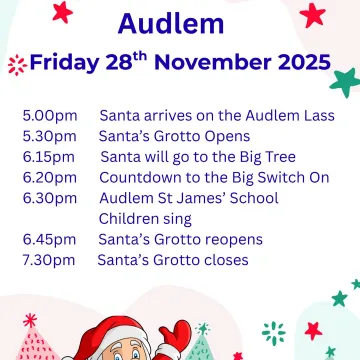 Audlem

Friday 28$^{th}$ November 2025

5.00pm Santa arrives on the Audlem Lass
5.30pm Santa's Grotto Opens
6.15pm Santa will go to the Big Tree
6.20pm Countdown to the Big Switch On
6.30pm Audlem St James' School Children sing
6.45pm Santa's Grotto reopens
7.30pm Santa's Grotto closes